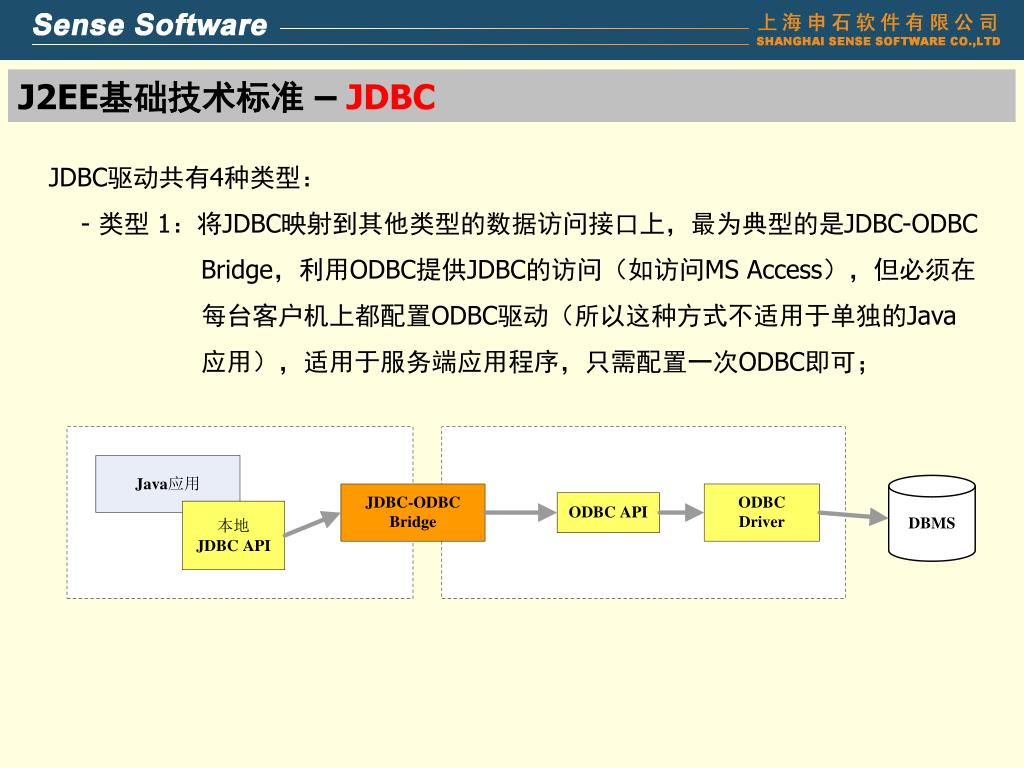 Sense Software

上海申石软件有限公司
SHANGHAI SENSE SOFTWARE CO.,LTD

J2EE基础技术标准 – JDBC

JDBC驱动共有4种类型：

- 类型 1：将JDBC映射到其他类型的数据访问接口上，最为典型的是JDBC-ODBC Bridge，利用ODBC提供JDBC的访问（如访问MS Access），但必须在每台客户机上都配置ODBC驱动（所以这种方式不适用于单独的Java应用），适用于服务端应用程序，只需配置一次ODBC即可；

Java应用

本地
JDBC API

JDBC-ODBC
Bridge

ODBC API

ODBC
Driver

DBMS